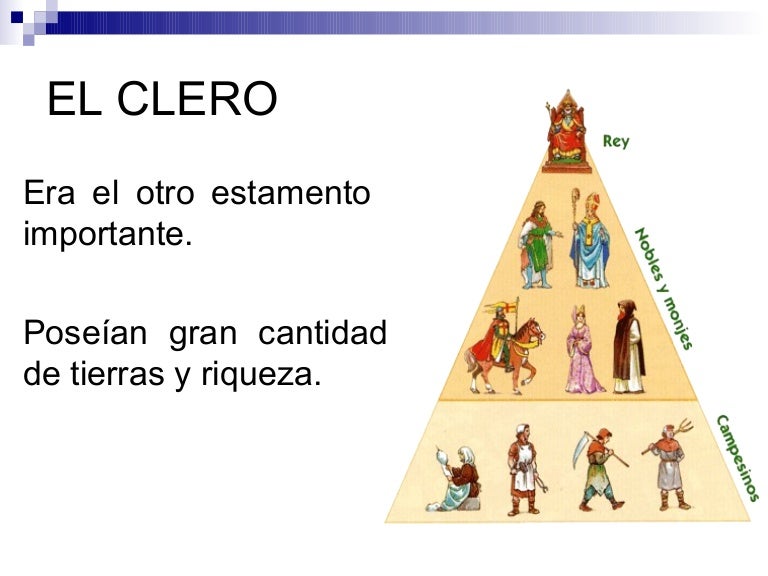 EL CLERO

Era el otro estamento importante.

Poseían gran cantidad de tierras y riqueza.

Rey

Nobles y monjes

Campesinos